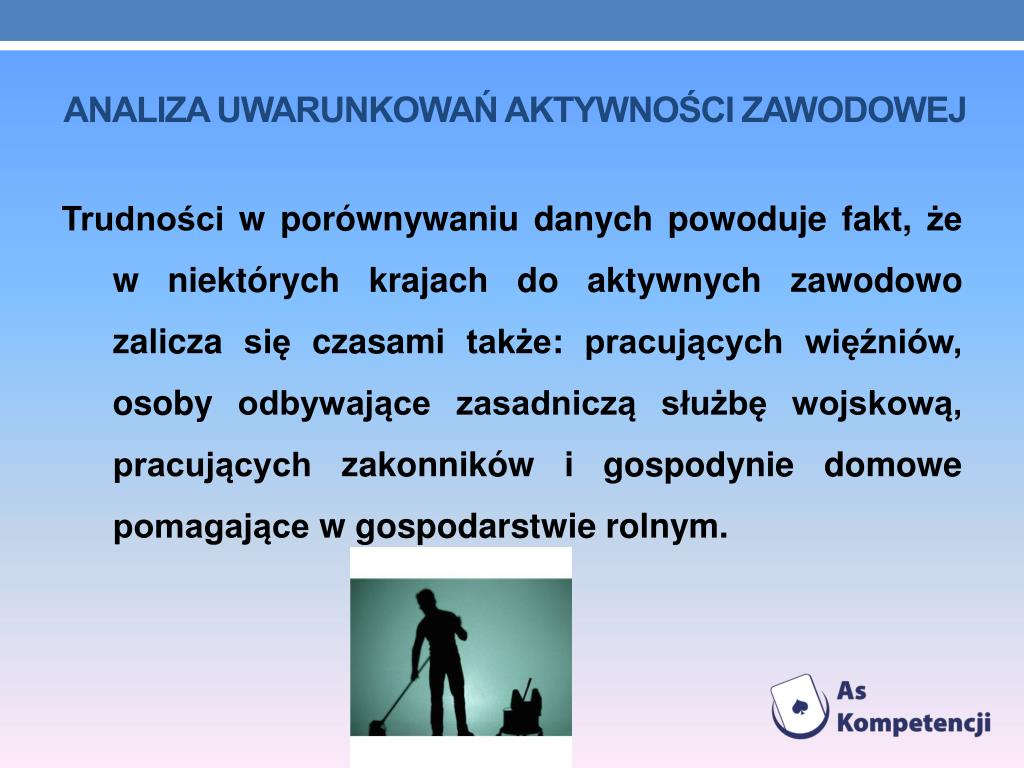 ANALIZA UWARUNKOWAŃ AKTYWNOŚCI ZAWODOWEJ

Trudności w porównywaniu danych powoduje fakt, że w niektórych krajach do aktywnych zawodowo zalicza się czasami także: pracujących więźniów, osoby odbywające zasadniczą służbę wojskową, pracujących zakonników i gospodynie domowe pomagające w gospodarstwie rolnym.

As Kompetencji